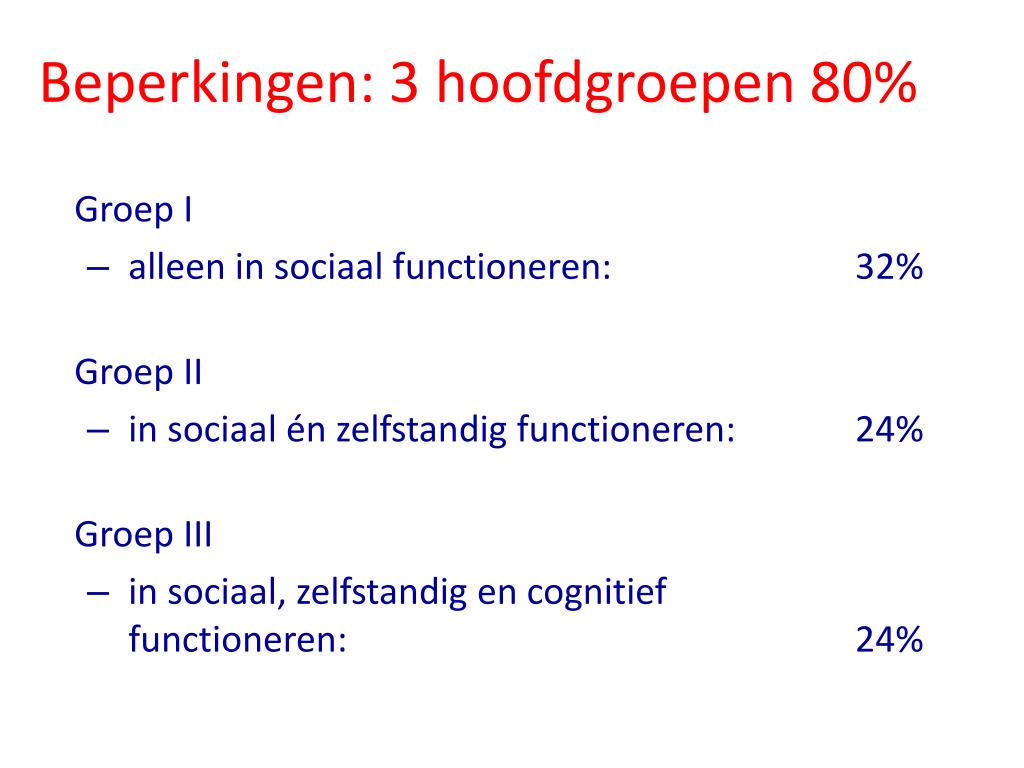 Beperkingen: 3 hoofdgroepen 80%

Groep I
– alleen in sociaal functioneren: 32%

Groep II
– in sociaal én zelfstandig functioneren: 24%

Groep III
– in sociaal, zelfstandig en cognitief functioneren: 24%